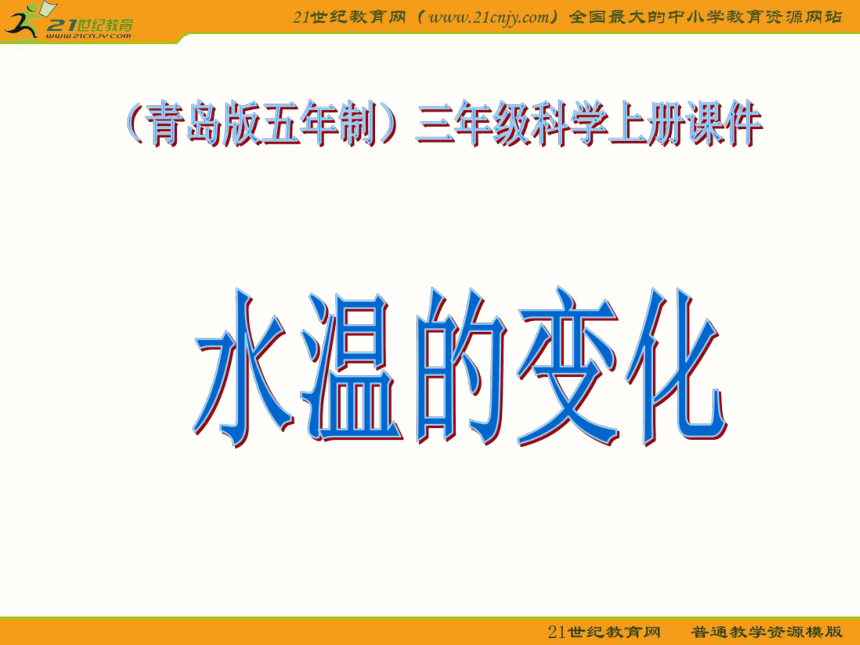 21世纪教育
www.21cnjy.com

21世纪教育网（www.21cnjy.com）全国最大的中小学教育资源网站

（青岛版五年制）三年级科学上册课件

水温的变化

21世纪教育网　普通教学资源模版